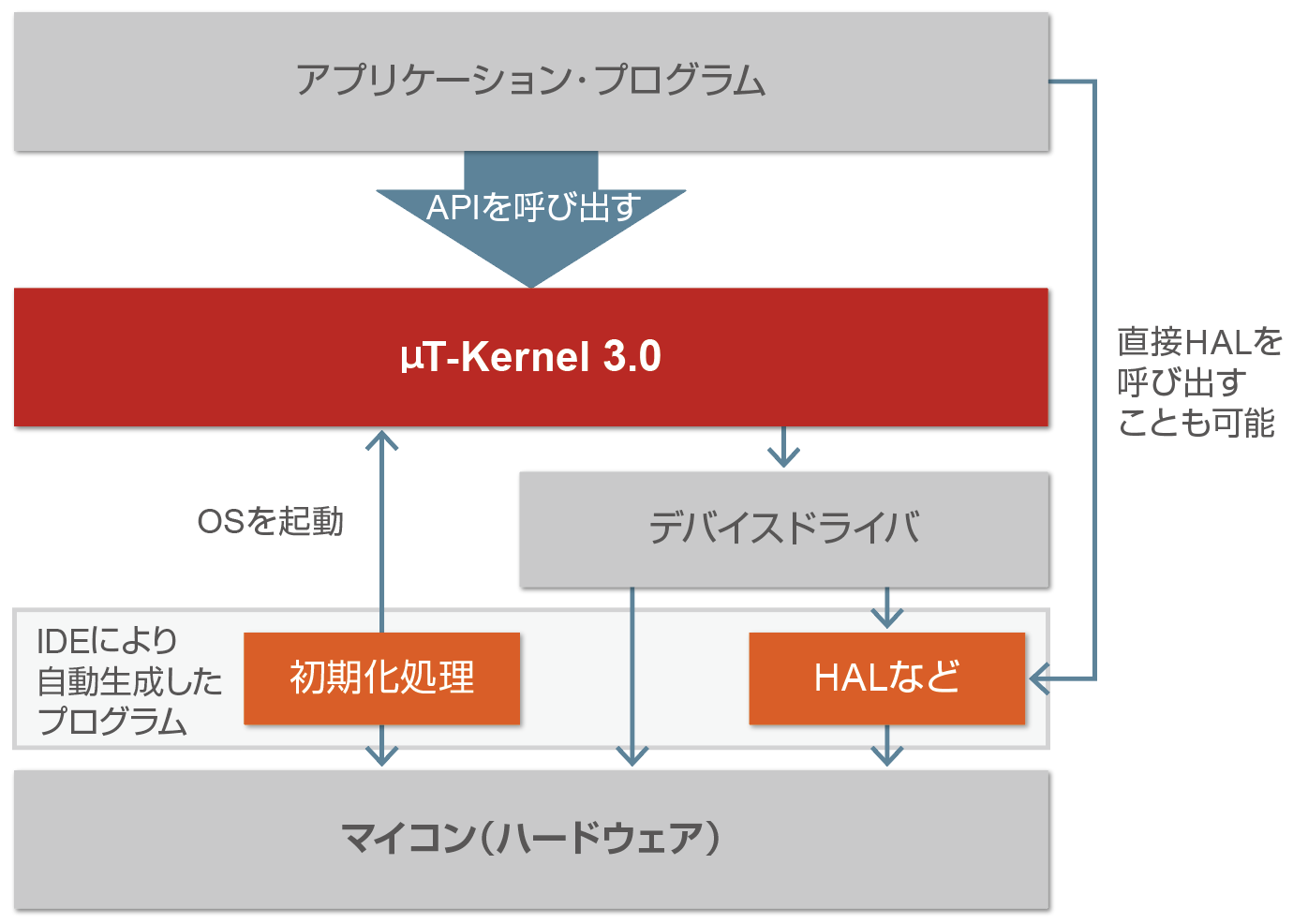 アプリケーション・プログラム

APIを呼び出す

µT-Kernel 3.0

直接HALを呼び出すことも可能

OSを起動

デバイスドライバ

IDEにより自動生成したプログラム

初期化処理

HALなど

マイコン(ハードウェア)